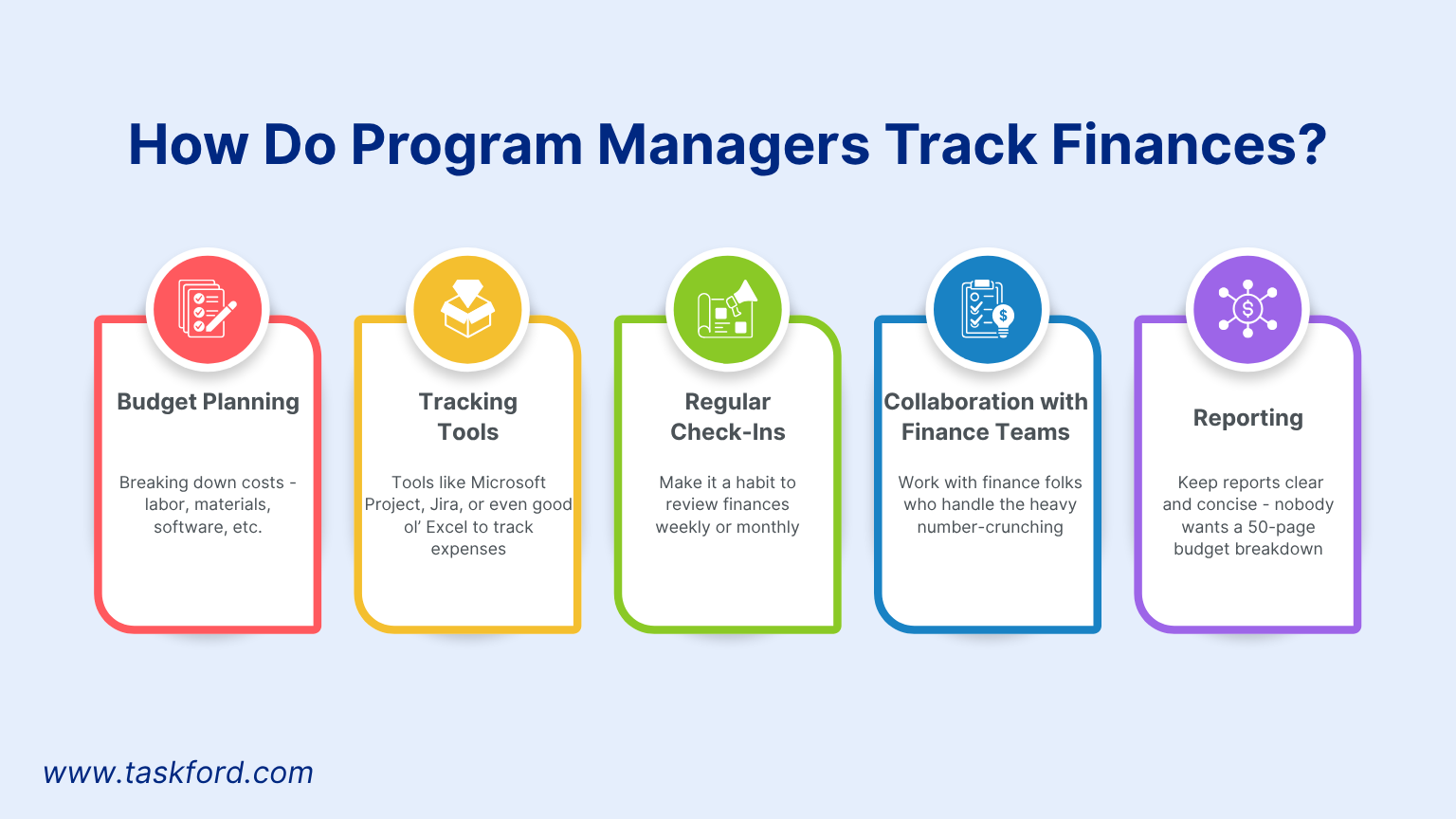 How Do Program Managers Track Finances?

Budget Planning

Breaking down costs - labor, materials, software, etc.

Tracking Tools

Tools like Microsoft Project, Jira, or even good ol' Excel to track expenses

Regular Check-Ins

Make it a habit to review finances weekly or monthly

Collaboration with Finance Teams

Work with finance folks who handle the heavy number-crunching

Reporting

Keep reports clear and concise - nobody wants a 50-page budget breakdown

www.taskford.com